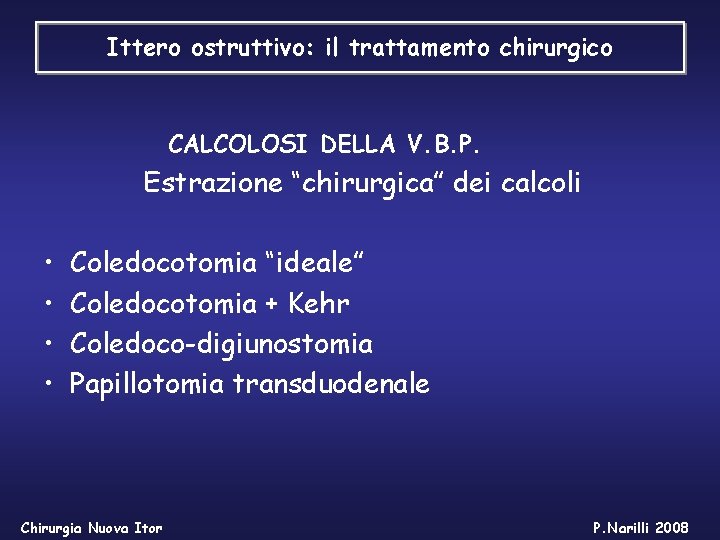 Ittero ostruttivo: il trattamento chirurgico

CALCOLOSI DELLA V.B.P.
Estrazione “chirurgica” dei calcoli

• Coledocotomia “ideale”
• Coledocotomia + Kehr
• Coledoco-digiunostomia
• Papillotomia transduodenale

Chirurgia Nuova Itor

P.Narilli 2008